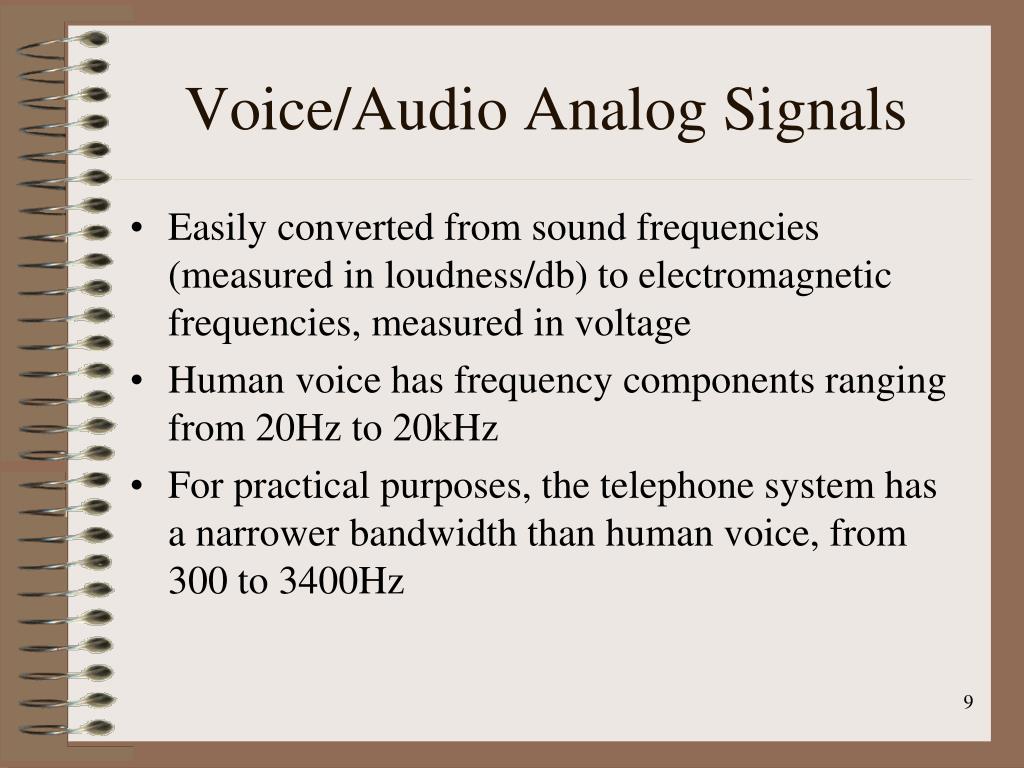 Voice/Audio Analog Signals

• Easily converted from sound frequencies (measured in loudness/db) to electromagnetic frequencies, measured in voltage
• Human voice has frequency components ranging from 20Hz to 20kHz
• For practical purposes, the telephone system has a narrower bandwidth than human voice, from 300 to 3400Hz

9